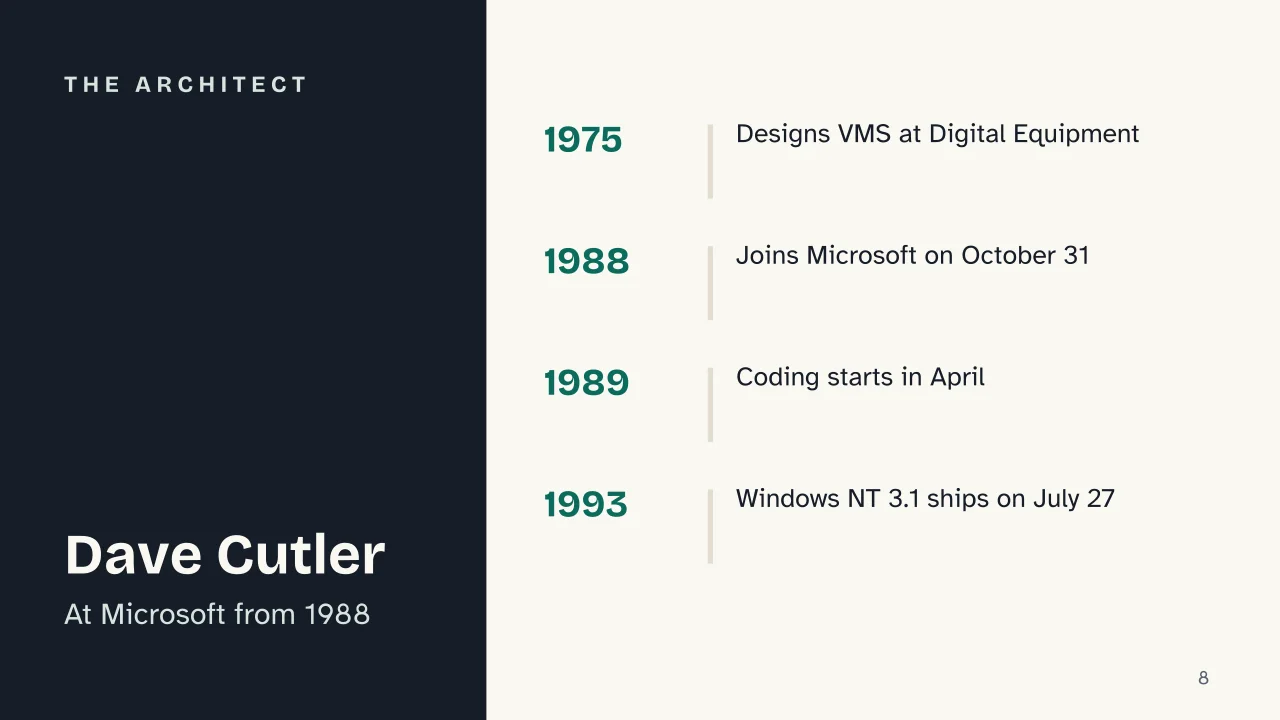 THE ARCHITECT

Dave Cutler

At Microsoft from 1988

1975
Designs VMS at Digital Equipment

1988
Joins Microsoft on October 31

1989
Coding starts in April

1993
Windows NT 3.1 ships on July 27

8